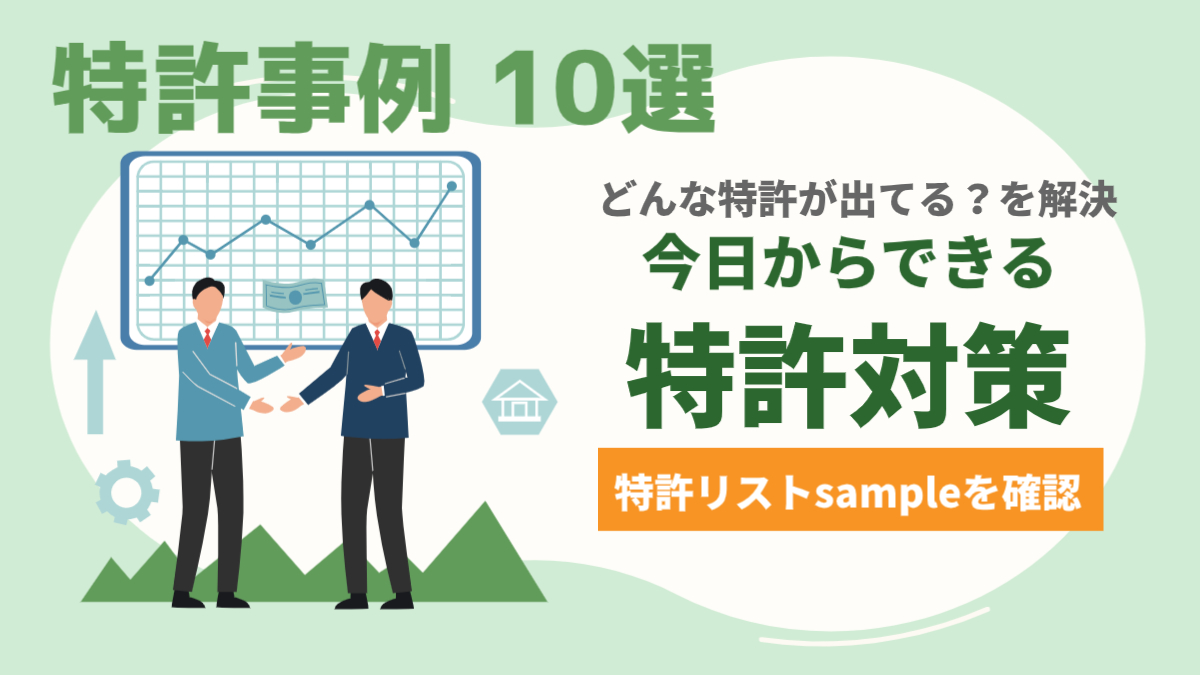 特許事例 10選

どんな特許が出てる？を解決
今日からできる
特許対策

特許リストsampleを確認